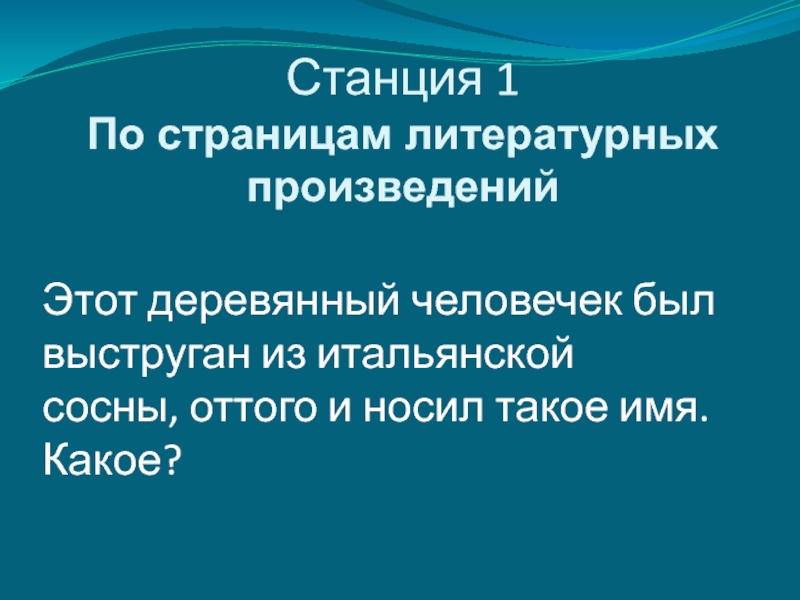 Станция 1
По страницам литературных произведений

Этот деревянный человечек был выструган из итальянской сосны, оттого и носил такое имя. Какое?